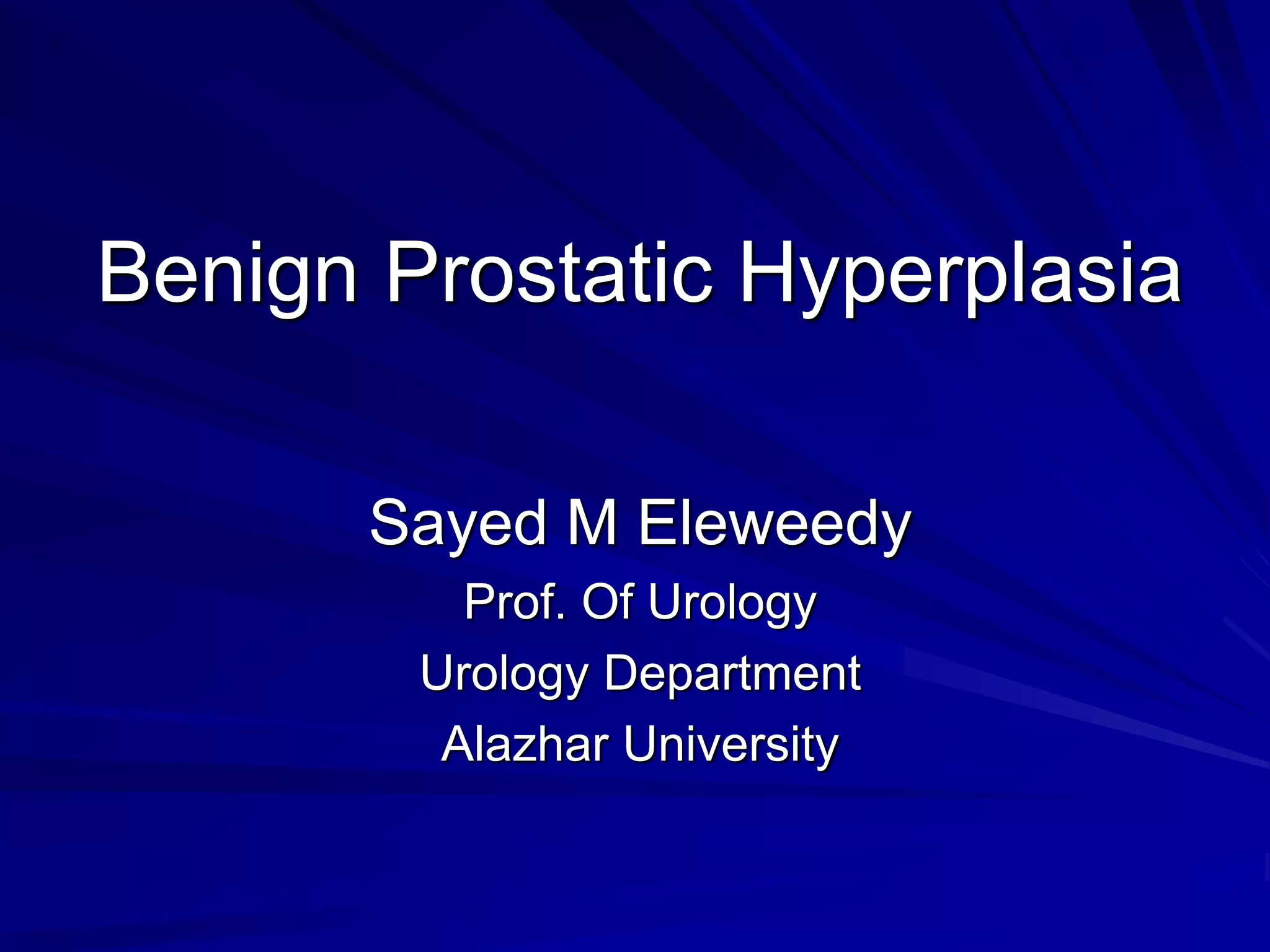 Benign Prostatic Hyperplasia

Sayed M Eleweedy

Prof. Of Urology

Urology Department

Alazhar University